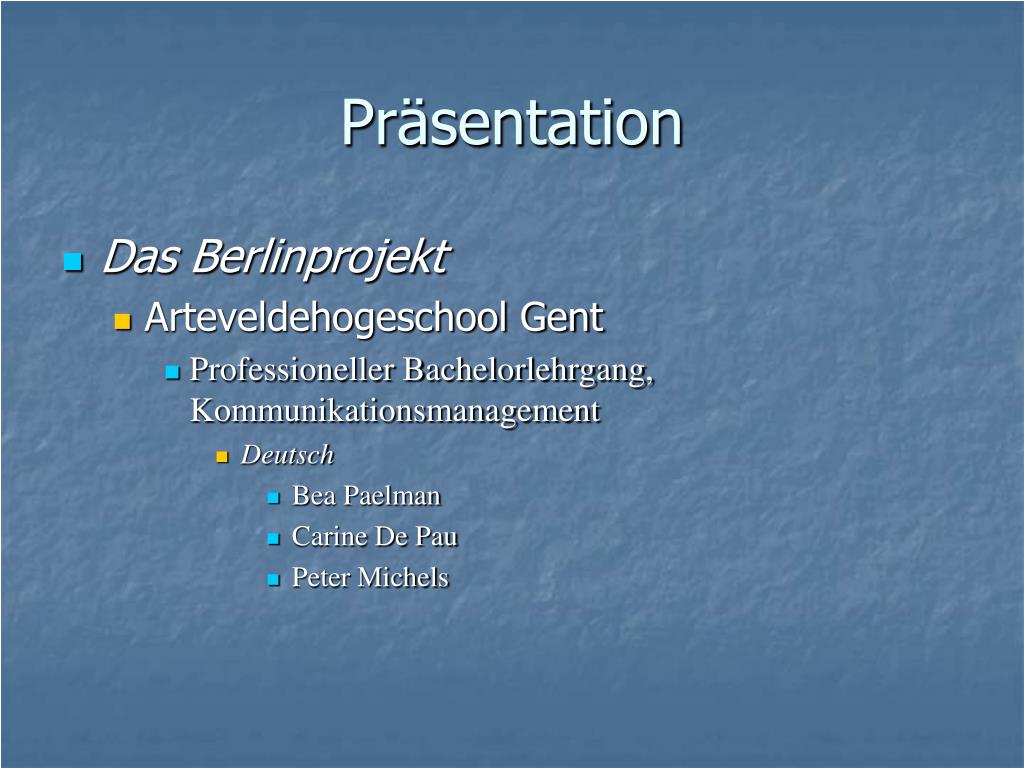 Präsentation

Das Berlinprojekt

Arteveldehogeschool Gent

Professioneller Bachelorlehrgang, Kommunikationsmanagement

Deutsch

Bea Paelman

Carine De Pau

Peter Michels